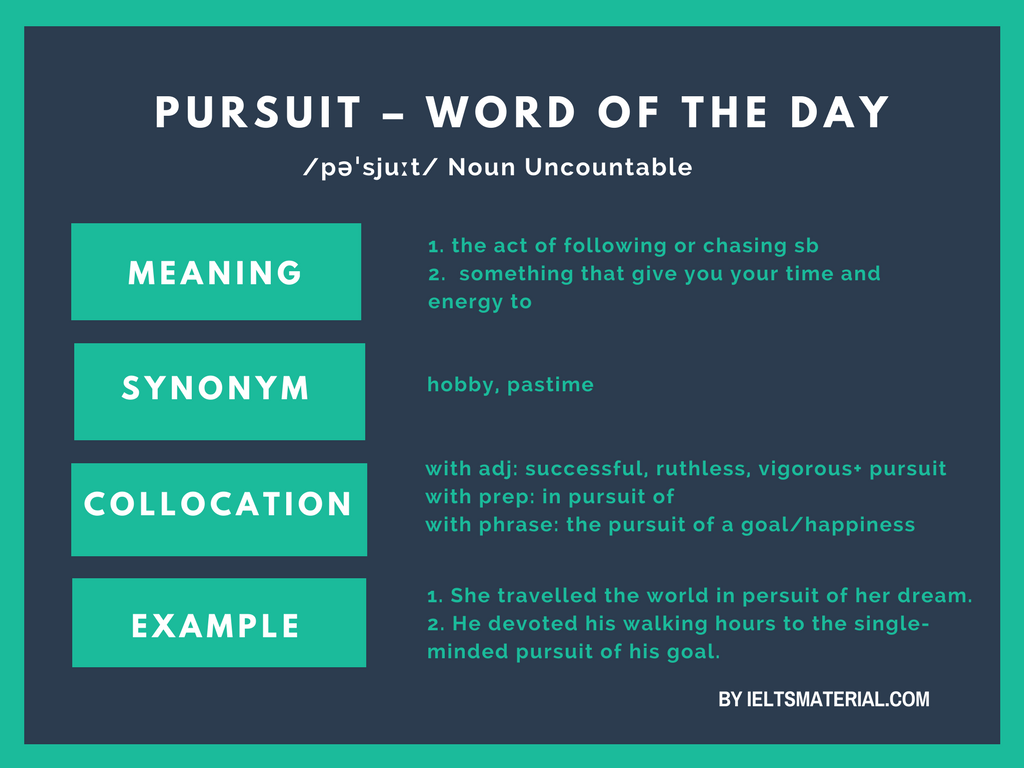 PURSUIT – WORD OF THE DAY

/pəˈsjuːt/ Noun Uncountable

MEANING

1. the act of following or chasing sb
2. something that give you your time and energy to

SYNONYM

hobby, pastime

COLLOCATION

with adj: successful, ruthless, vigorous+ pursuit
with prep: in pursuit of
with phrase: the pursuit of a goal/happiness

EXAMPLE

1. She travelled the world in persuit of her dream.
2. He devoted his walking hours to the single-minded pursuit of his goal.

BY IELTSMATERIAL.COM